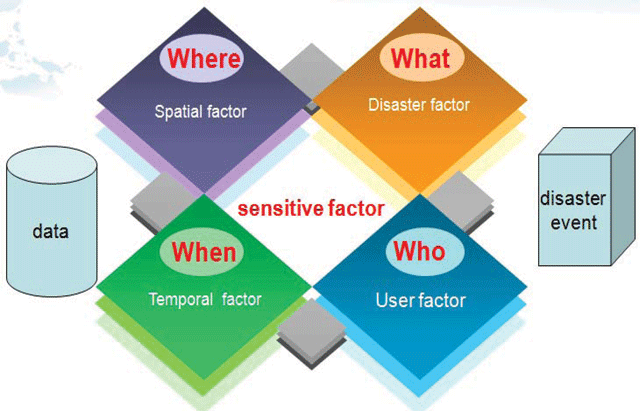 Where
Spatial factor

What
Disaster factor

data

sensitive factor

disaster event

When
Temporal factor

Who
User factor